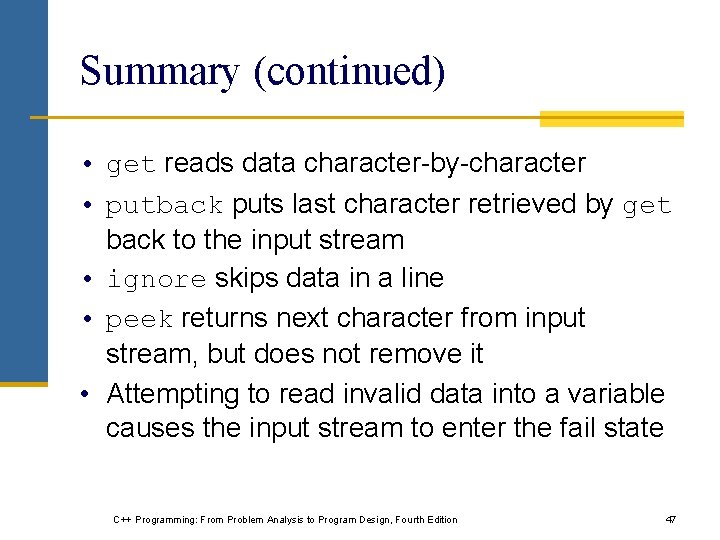 Summary (continued)

• get reads data character-by-character
• putback puts last character retrieved by get back to the input stream
• ignore skips data in a line
• peek returns next character from input stream, but does not remove it
• Attempting to read invalid data into a variable causes the input stream to enter the fail state

C++ Programming: From Problem Analysis to Program Design, Fourth Edition

47